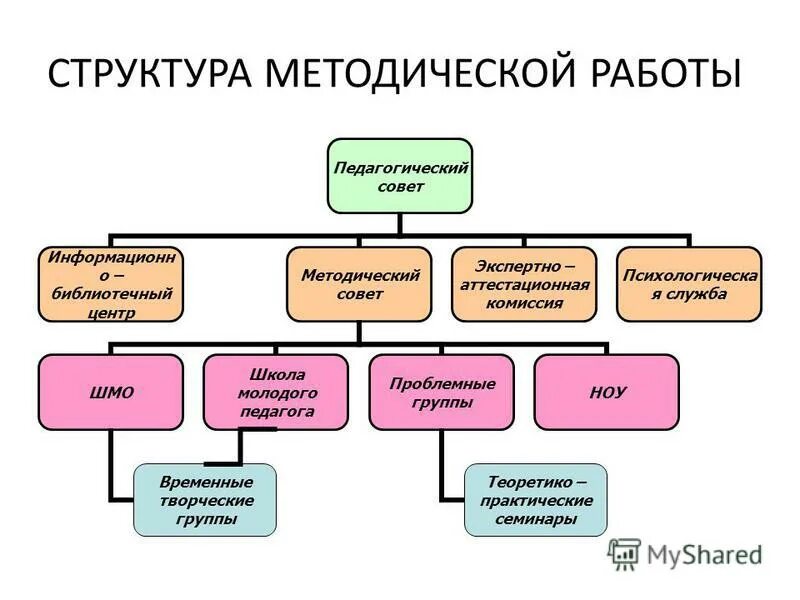 СТРУКТУРА МЕТОДИЧЕСКОЙ РАБОТЫ

Педагогический совет

Информационно – библиотечный центр

Методический совет

Экспертно – аттестационная комиссия

Психологическая служба

ШМО

Школа молодого педагога

Проблемные группы

НОУ

Временные творческие группы

Теоретико – практические семинары

MyShared